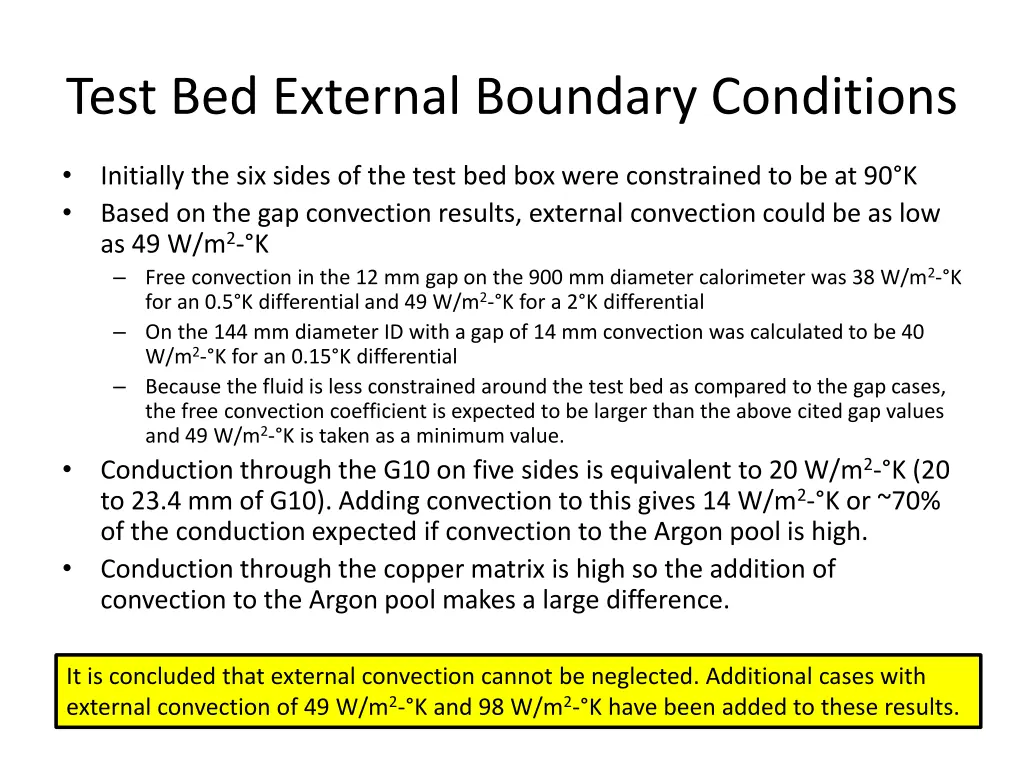 Test Bed External Boundary Conditions

• Initially the six sides of the test bed box were constrained to be at 90°K
• Based on the gap convection results, external convection could be as low as 49 W/m$^2$-°K
– Free convection in the 12 mm gap on the 900 mm diameter calorimeter was 38 W/m$^2$-°K for an 0.5°K differential and 49 W/m$^2$-°K for a 2°K differential
– On the 144 mm diameter ID with a gap of 14 mm convection was calculated to be 40 W/m$^2$-°K for an 0.15°K differential
– Because the fluid is less constrained around the test bed as compared to the gap cases, the free convection coefficient is expected to be larger than the above cited gap values and 49 W/m$^2$-°K is taken as a minimum value.
• Conduction through the G10 on five sides is equivalent to 20 W/m$^2$-°K (20 to 23.4 mm of G10). Adding convection to this gives 14 W/m$^2$-°K or ~70% of the conduction expected if convection to the Argon pool is high.
• Conduction through the copper matrix is high so the addition of convection to the Argon pool makes a large difference.

It is concluded that external convection cannot be neglected. Additional cases with external convection of 49 W/m$^2$-°K and 98 W/m$^2$-°K have been added to these results.